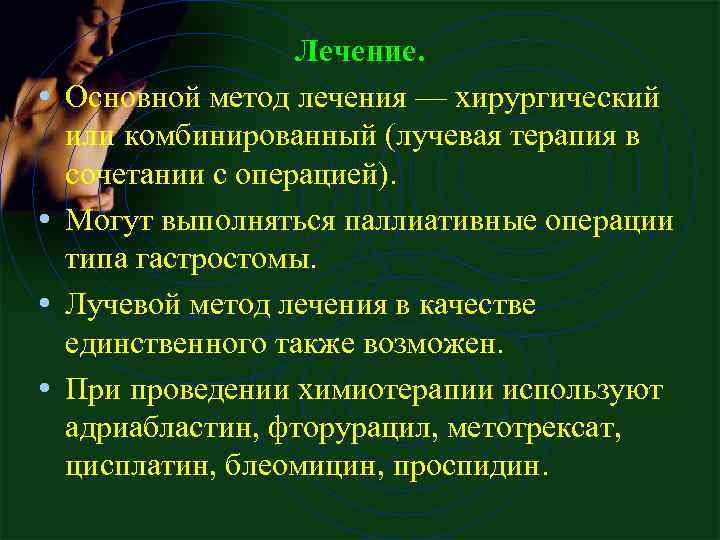 Лечение.

• Основной метод лечения — хирургический или комбинированный (лучевая терапия в сочетании с операцией).

• Могут выполняться паллиативные операции типа гастростомы.

• Лучевой метод лечения в качестве единственного также возможен.

• При проведении химиотерапии используют адриабластин, фторурацил, метотрексат, цисплатин, блеомицин, проспидин.